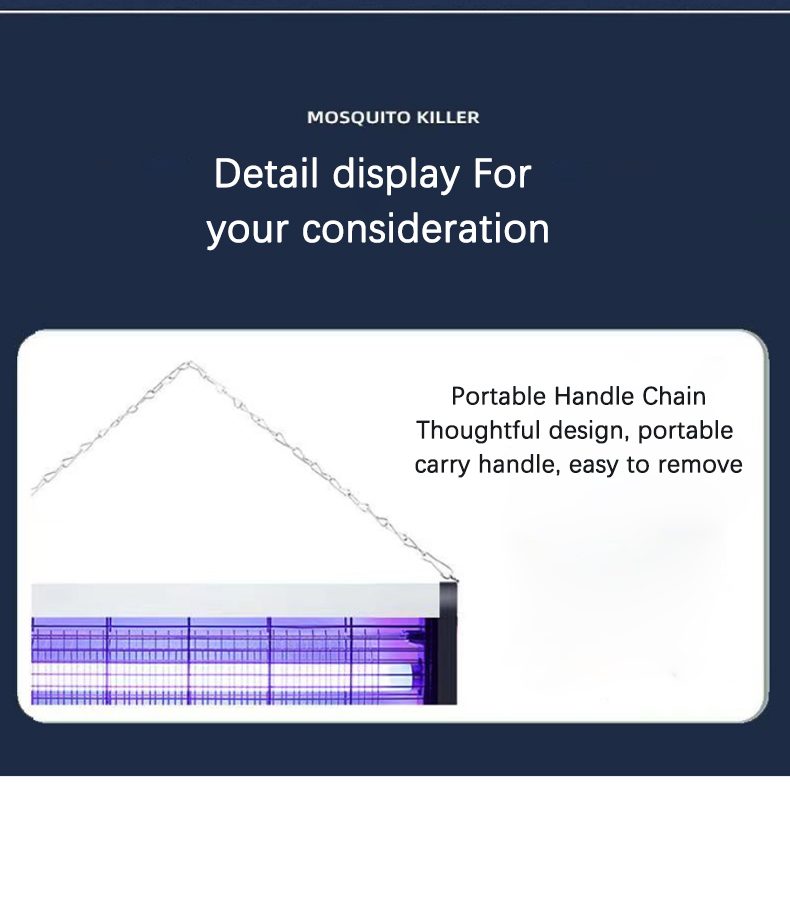 MOSQUITO KILLER

Detail display For your consideration

Portable Handle Chain
Thoughtful design, portable carry handle, easy to remove